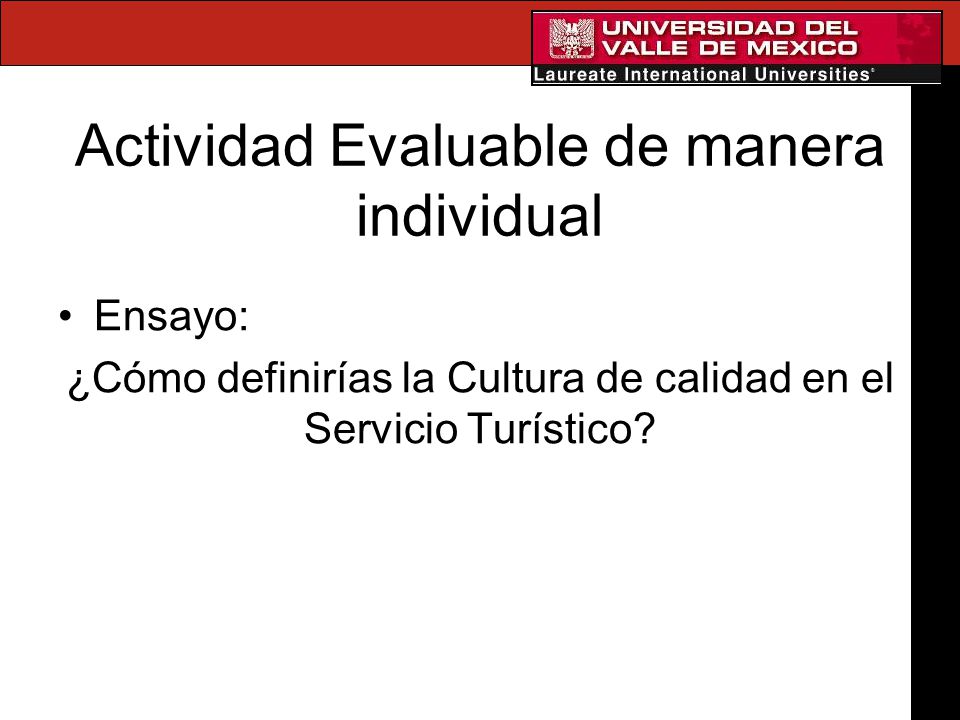 UNIVERSIDAD DEL VALLE DE MEXICO
Laureate International Universities®

Actividad Evaluable de manera individual

• Ensayo:

¿Cómo definirías la Cultura de calidad en el Servicio Turístico?